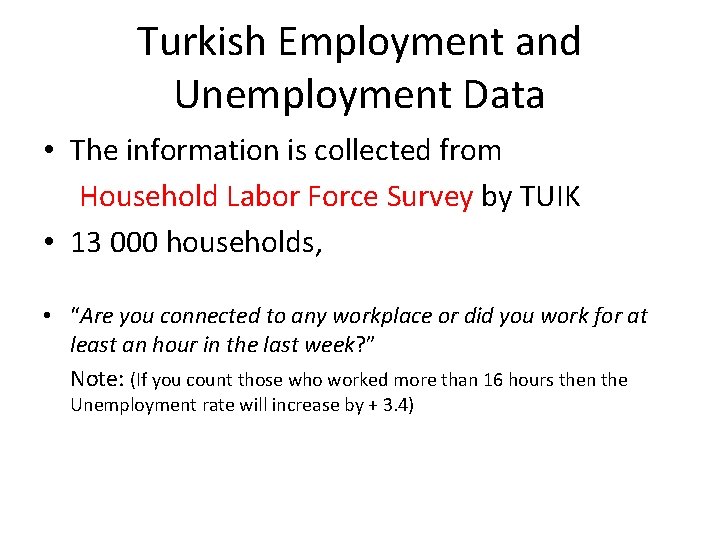 Turkish Employment and Unemployment Data

• The information is collected from Household Labor Force Survey by TUIK

• 13 000 households,

• "Are you connected to any workplace or did you work for at least an hour in the last week?"

Note: (If you count those who worked more than 16 hours then the Unemployment rate will increase by + 3.4)